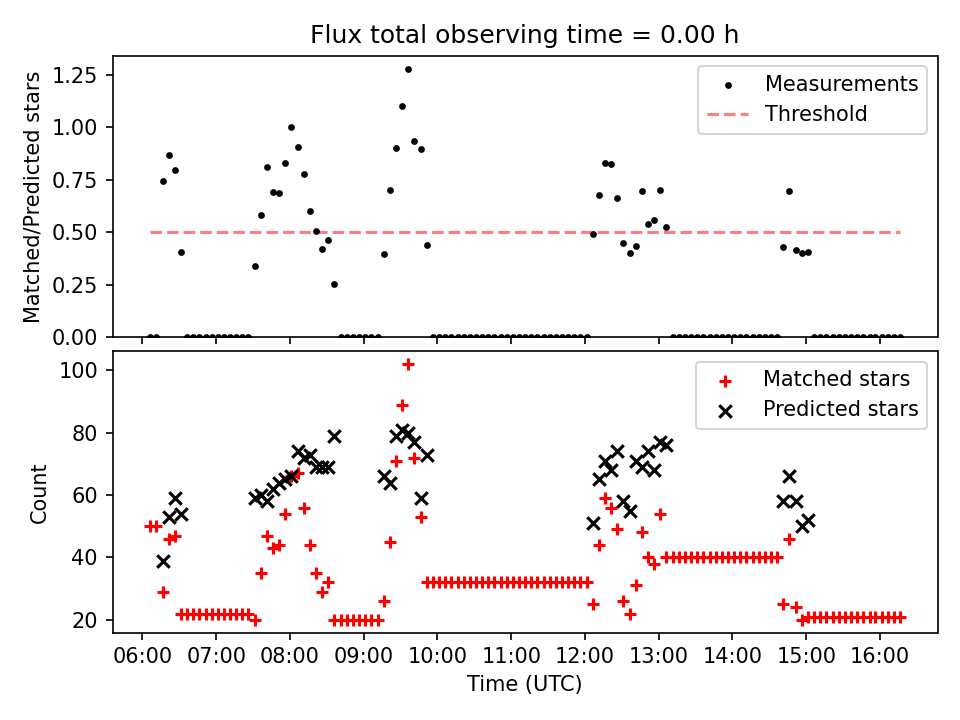 Flux total observing time = 0.00 h

Matched/Predicted stars

1.25
1.00
0.75
0.50
0.25
0.00

Measurements
Threshold

Count

100
80
60
40
20

Matched stars
Predicted stars

06:00 07:00 08:00 09:00 10:00 11:00 12:00 13:00 14:00 15:00 16:00

Time (UTC)